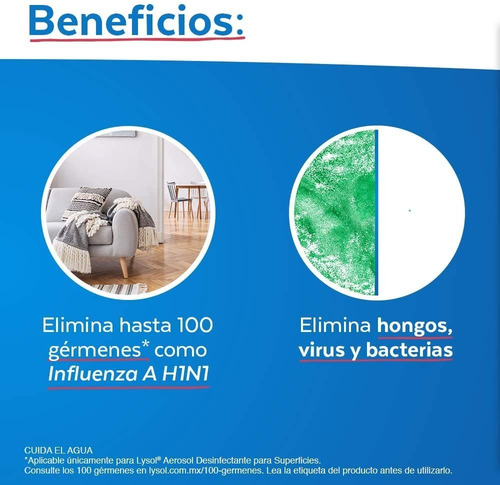 Beneficios:

Elimina hasta 100 gérmenes* como Influenza A H1N1

Elimina hongos, virus y bacterias

CUIDA EL AGUA
*Aplicable únicamente para Lysol® Aerosol Desinfectante para Superficies.
Consulte los 100 gérmenes en lysol.com.mx/100-germenes. Lea la etiqueta del producto antes de utilizarlo.